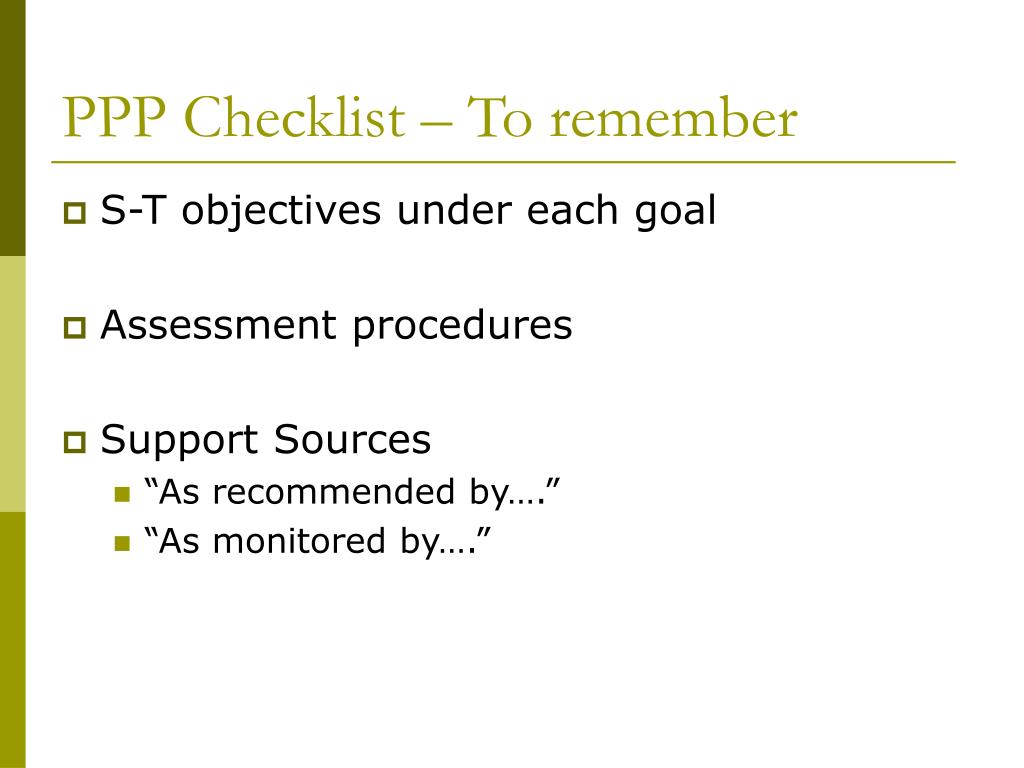 PPP Checklist – To remember

S-T objectives under each goal

Assessment procedures

Support Sources
“As recommended by….”
“As monitored by….”